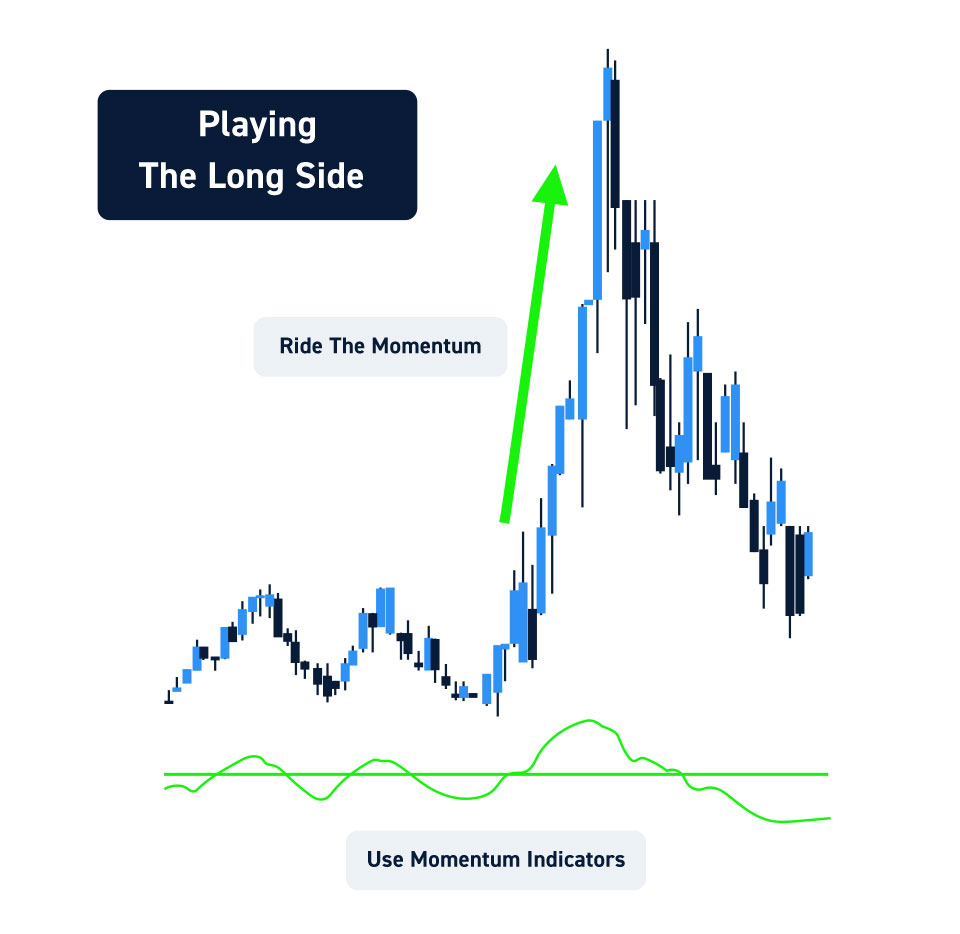 Playing
The Long Side

Ride The Momentum

Use Momentum Indicators